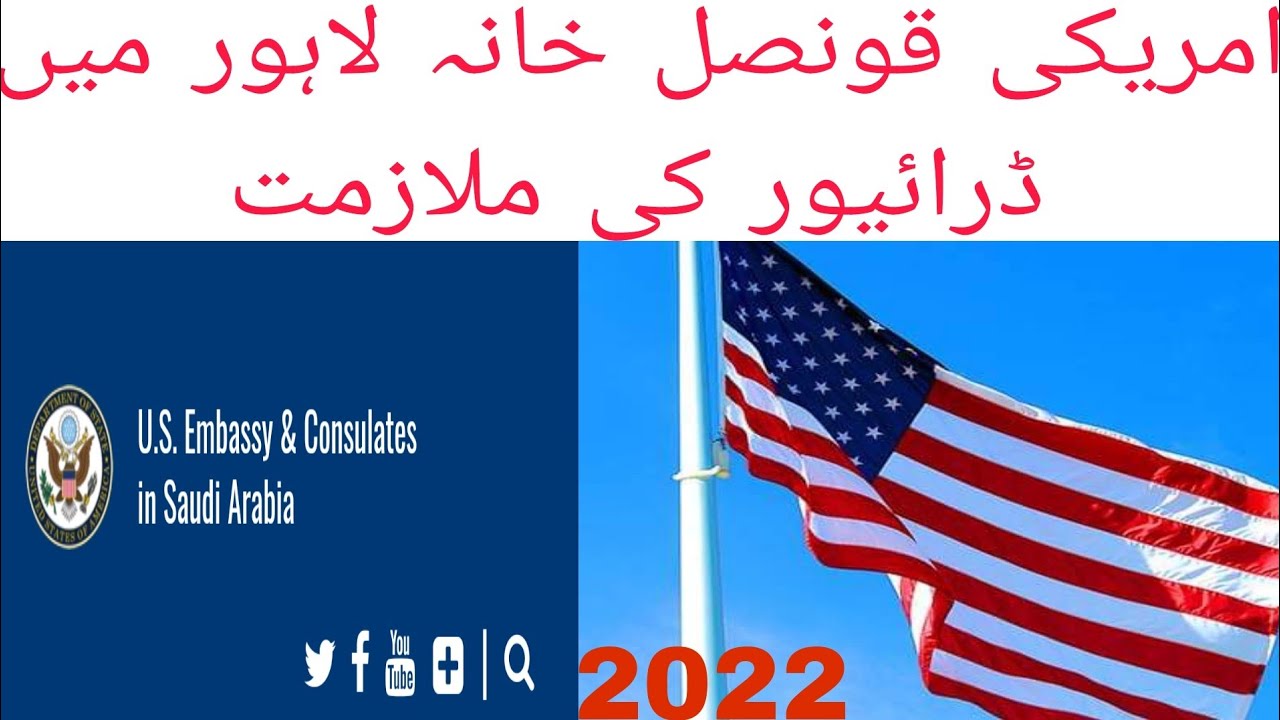 امریکی قونصل خانہ لاہور میں ڈرائیور کی ملازمت

DEPARTMENT OF STATE
UNITED STATES OF AMERICA

U.S. Embassy & Consulates in Saudi Arabia

You Tube

2022